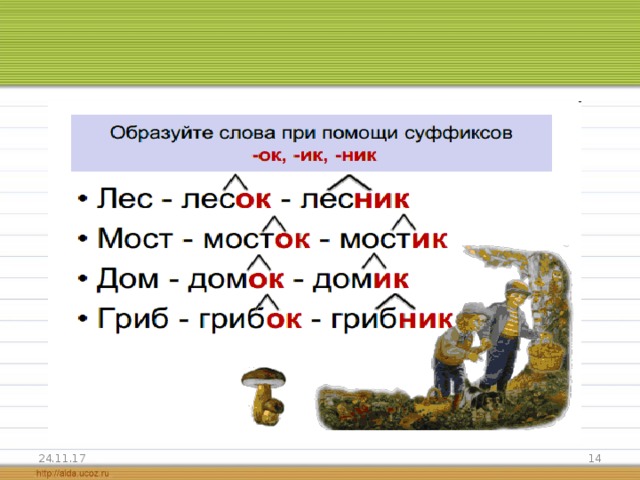 Образуйте слова при помощи суффиксов
-ок, -ик, -ник

• Лес - лесок - лесник
• Мост - мосток - мостик
• Дом - домок - домик
• Гриб - грибок - грибник

24.11.17
14
http://aida.ucoz.ru